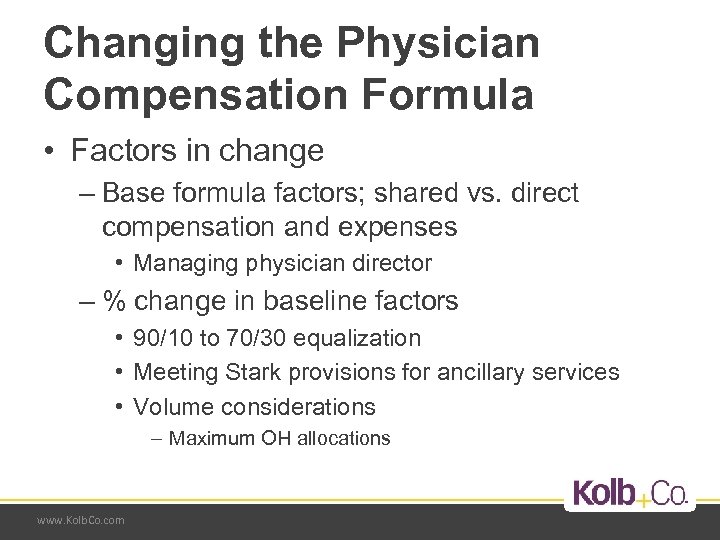 Changing the Physician Compensation Formula

• Factors in change

– Base formula factors; shared vs. direct compensation and expenses

• Managing physician director

– % change in baseline factors

• 90/10 to 70/30 equalization

• Meeting Stark provisions for ancillary services

• Volume considerations

– Maximum OH allocations

Kolb+Co.

www.KolbCo.com